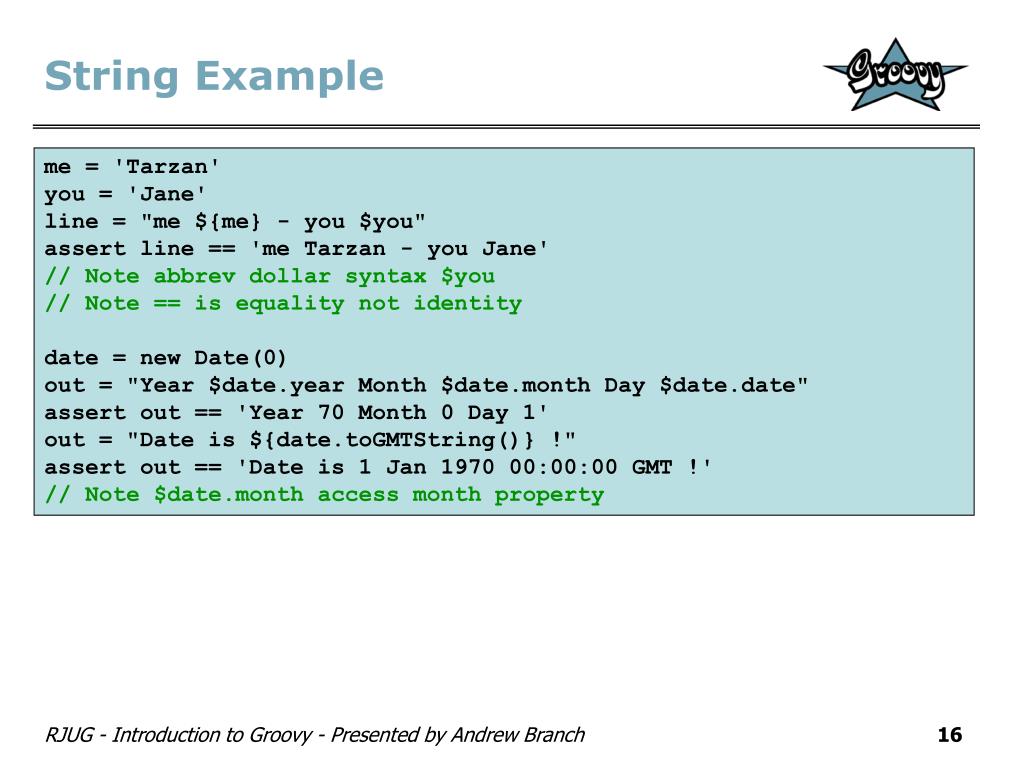 String Example

Groovy

me = 'Tarzan'
you = 'Jane'
line = "me ${me} - you $you"
assert line == 'me Tarzan - you Jane'
// Note abbrev dollar syntax $you
// Note == is equality not identity

date = new Date(0)
out = "Year $date.year Month $date.month Day $date.date"
assert out == 'Year 70 Month 0 Day 1'
out = "Date is ${date.toGMTString()} !"
assert out == 'Date is 1 Jan 1970 00:00:00 GMT !'
// Note $date.month access month property

RJUG - Introduction to Groovy - Presented by Andrew Branch

16